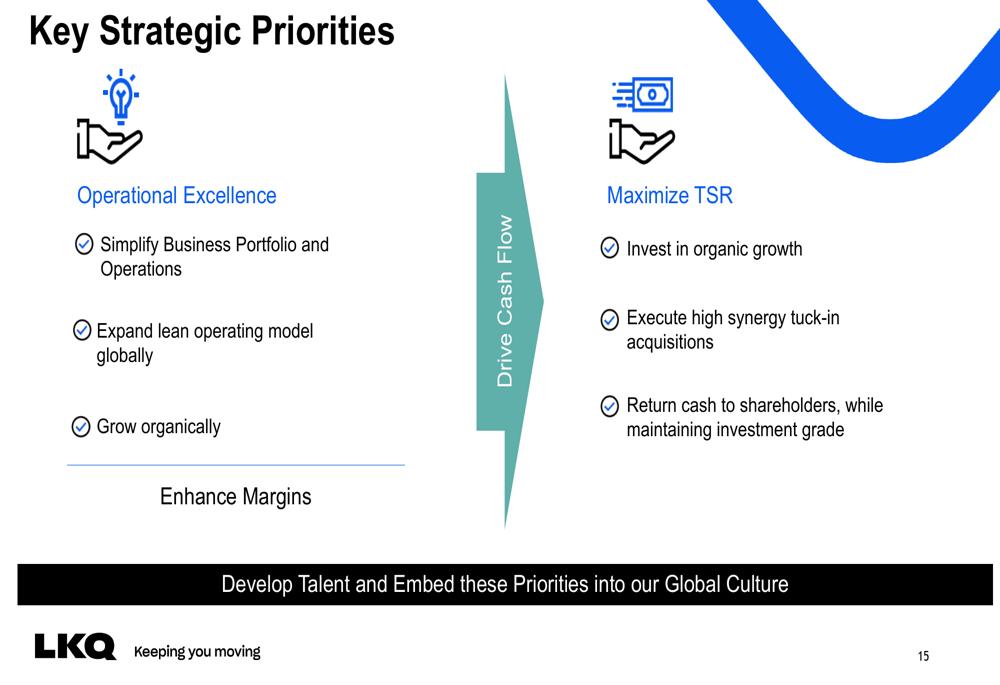 Key Strategic Priorities

Operational Excellence

Simplify Business Portfolio and Operations

Expand lean operating model globally

Grow organically

Enhance Margins

Drive Cash Flow

Maximize TSR

Invest in organic growth

Execute high synergy tuck-in acquisitions

Return cash to shareholders, while maintaining investment grade

Develop Talent and Embed these Priorities into our Global Culture

LKQ Keeping you moving

15